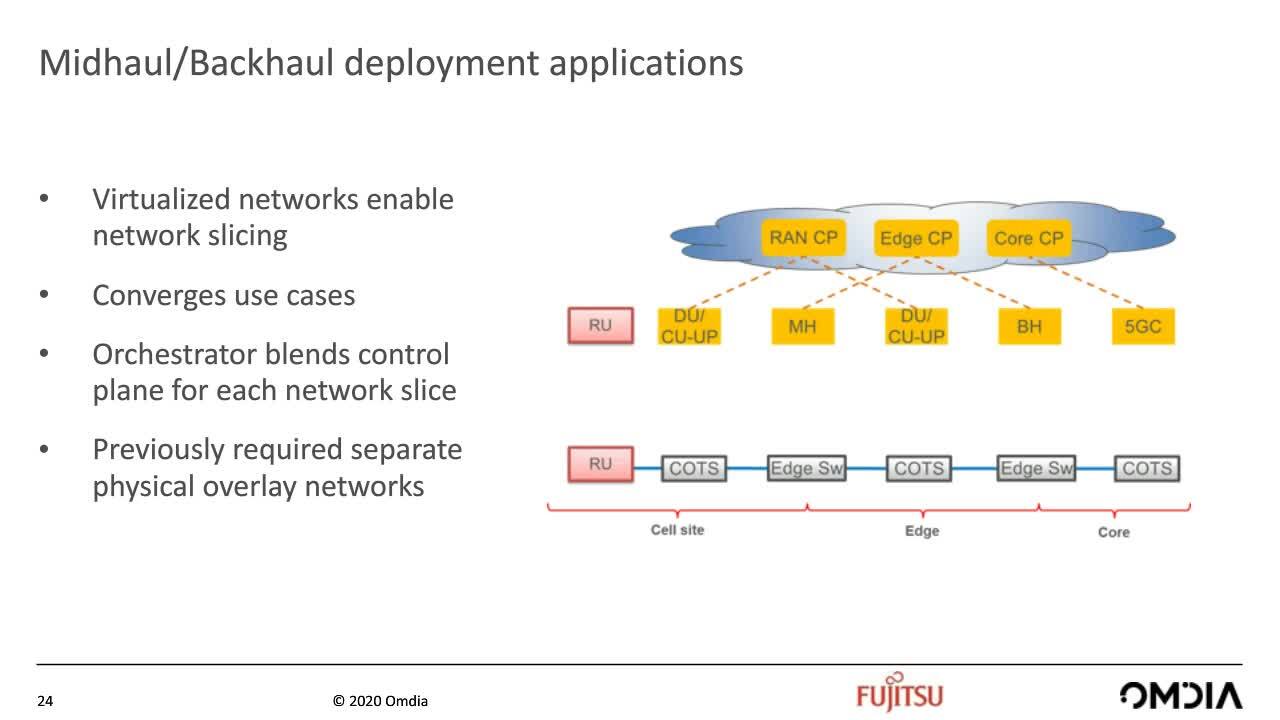 Midhaul/Backhaul deployment applications

• Virtualized networks enable network slicing

• Converges use cases

• Orchestrator blends control plane for each network slice

• Previously required separate physical overlay networks

RAN CP
Edge CP
Core CP

RU
DU/ CU-UP
MH
DU/ CU-UP
BH
5GC

RU
COTS
Edge Sw
COTS
Edge Sw
COTS

Cell site
Edge
Core

24
© 2020 Omdia
FUJITSU
OMDIA